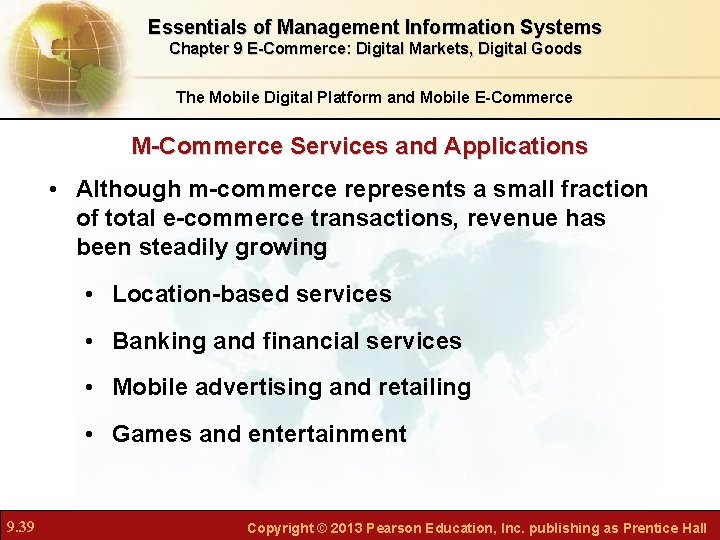 Essentials of Management Information Systems
Chapter 9 E-Commerce: Digital Markets, Digital Goods

The Mobile Digital Platform and Mobile E-Commerce

M-Commerce Services and Applications

• Although m-commerce represents a small fraction of total e-commerce transactions, revenue has been steadily growing

• Location-based services

• Banking and financial services

• Mobile advertising and retailing

• Games and entertainment

9.39

Copyright © 2013 Pearson Education, Inc. publishing as Prentice Hall